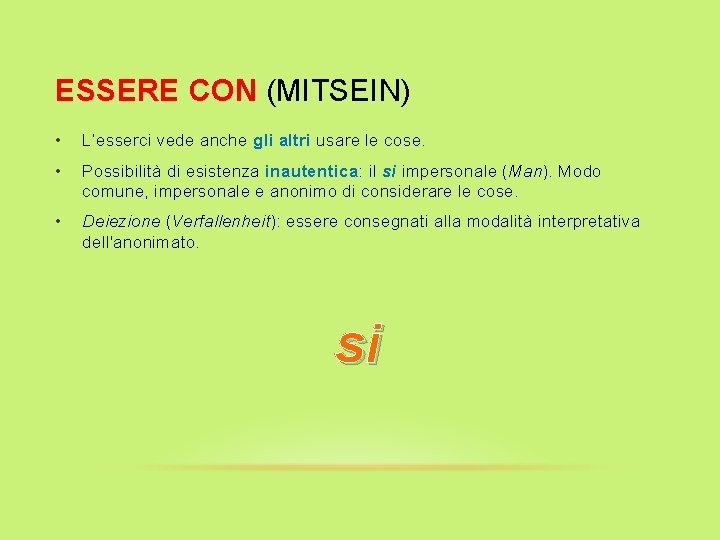 ESSERE CON (MITSEIN)

• L'esserci vede anche gli altri usare le cose.

• Possibilità di esistenza inautentica: il si impersonale (Man). Modo comune, impersonale e anonimo di considerare le cose.

• Deiezione (Verfallenheit): essere consegnati alla modalità interpretativa dell'anonimato.

si